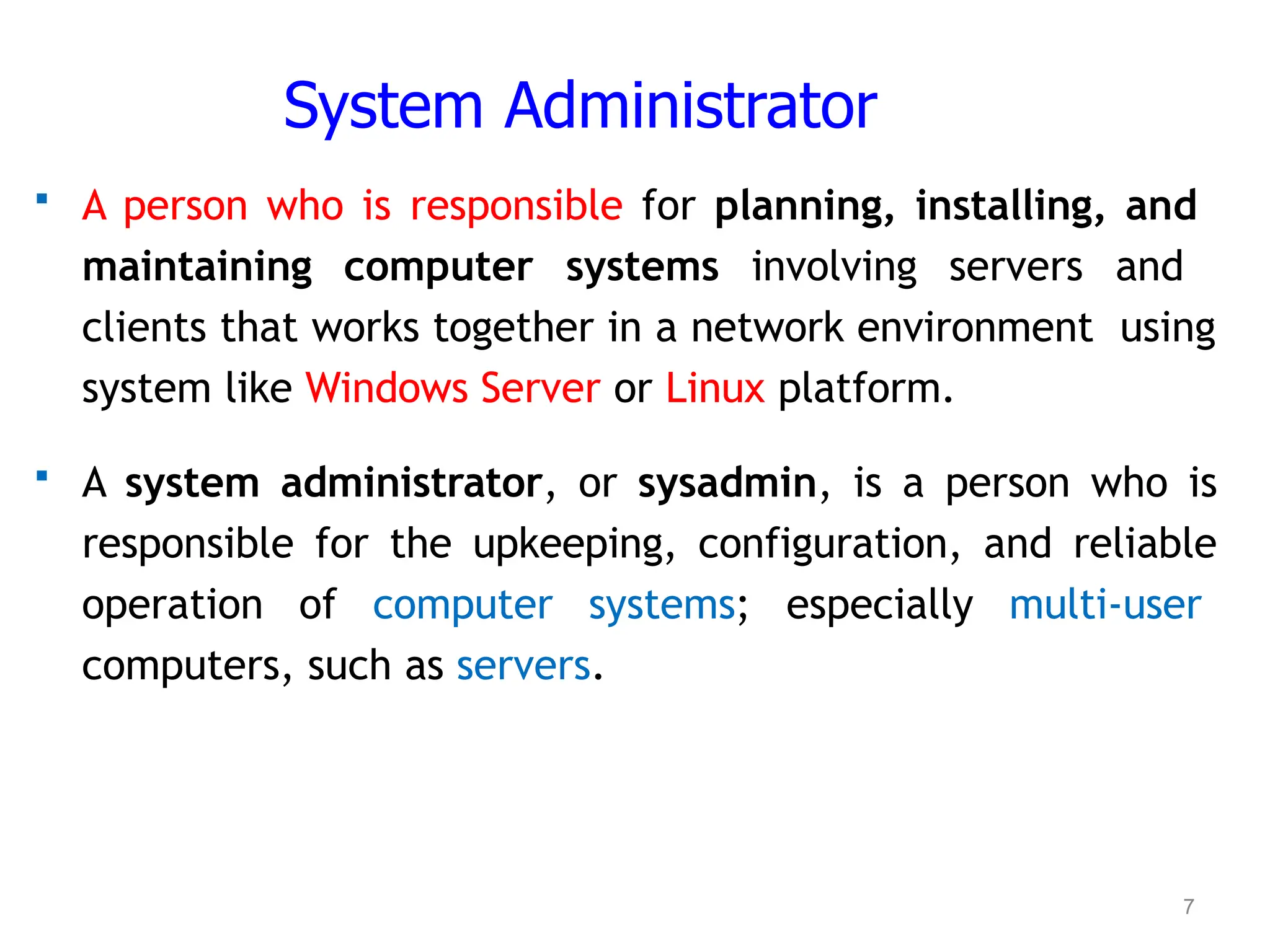 System Administrator

▪ A person who is responsible for planning, installing, and maintaining computer systems involving servers and clients that works together in a network environment using system like Windows Server or Linux platform.

▪ A system administrator, or sysadmin, is a person who is responsible for the upkeeping, configuration, and reliable operation of computer systems; especially multi-user computers, such as servers.

7